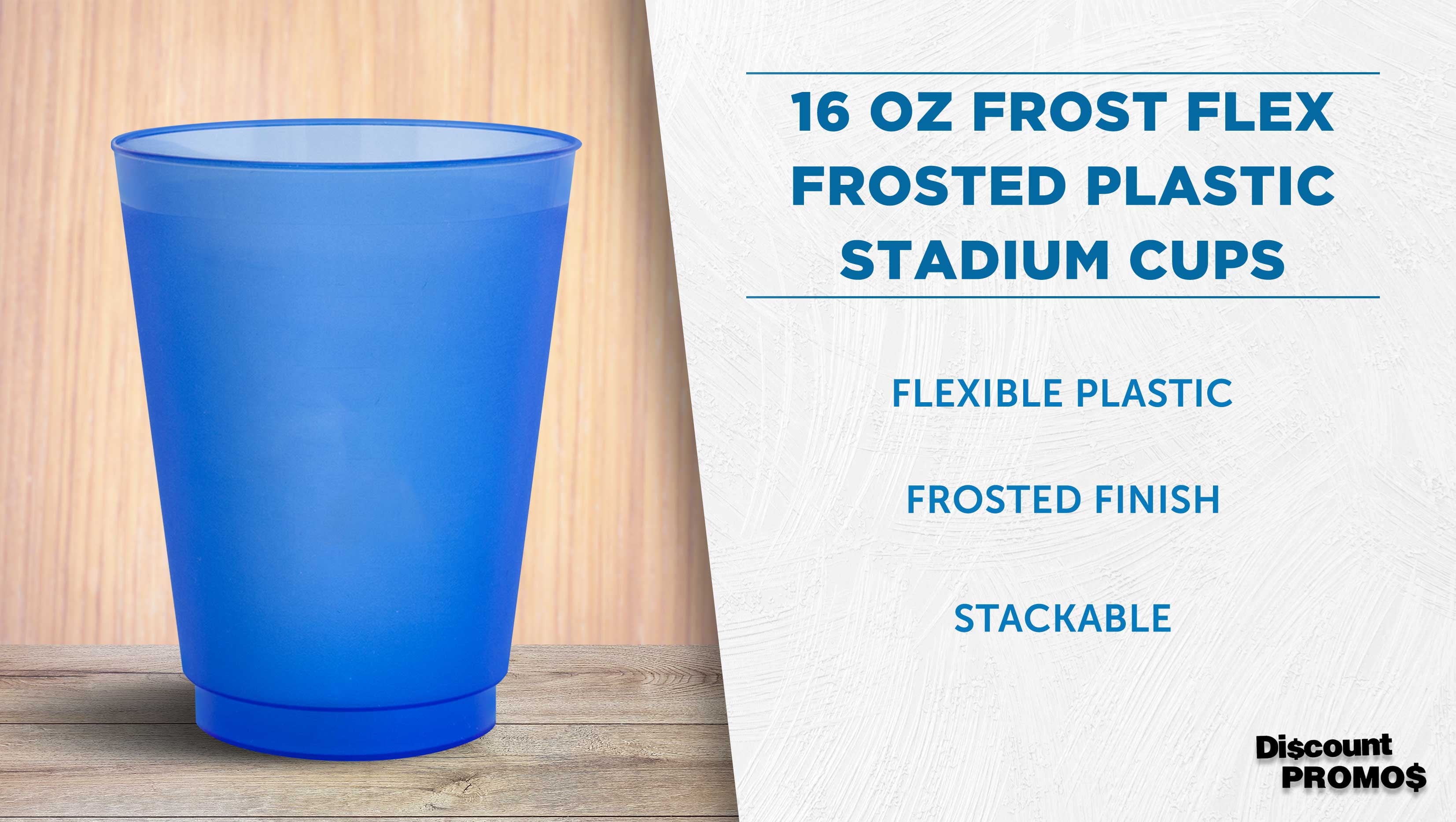 16 OZ FROST FLEX FROSTED PLASTIC STADIUM CUPS

FLEXIBLE PLASTIC

FROSTED FINISH

STACKABLE

Di$count PROMO$